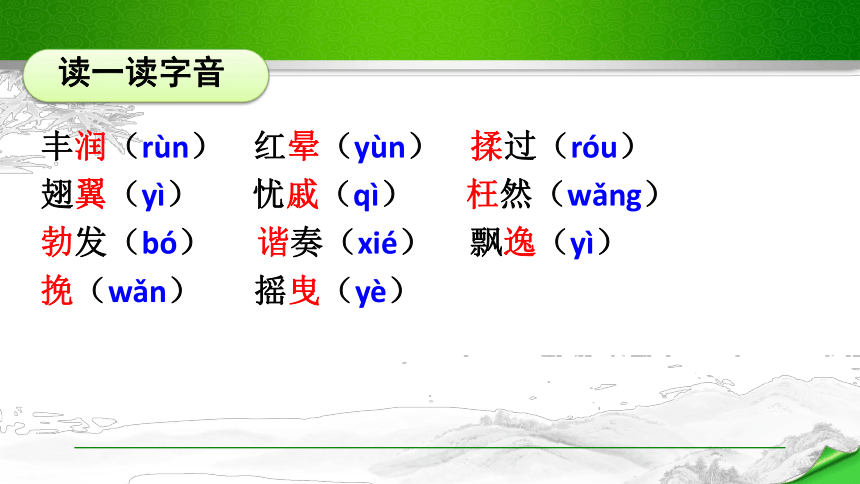 读一读字音

丰润（rùn） 红晕（yùn） 揉过（róu）
翅翼（yì） 忧戚（qì） 枉然（wǎng）
勃发（bó） 谐奏（xié） 飘逸（yì）
挽（wǎn） 摇曳（yè）